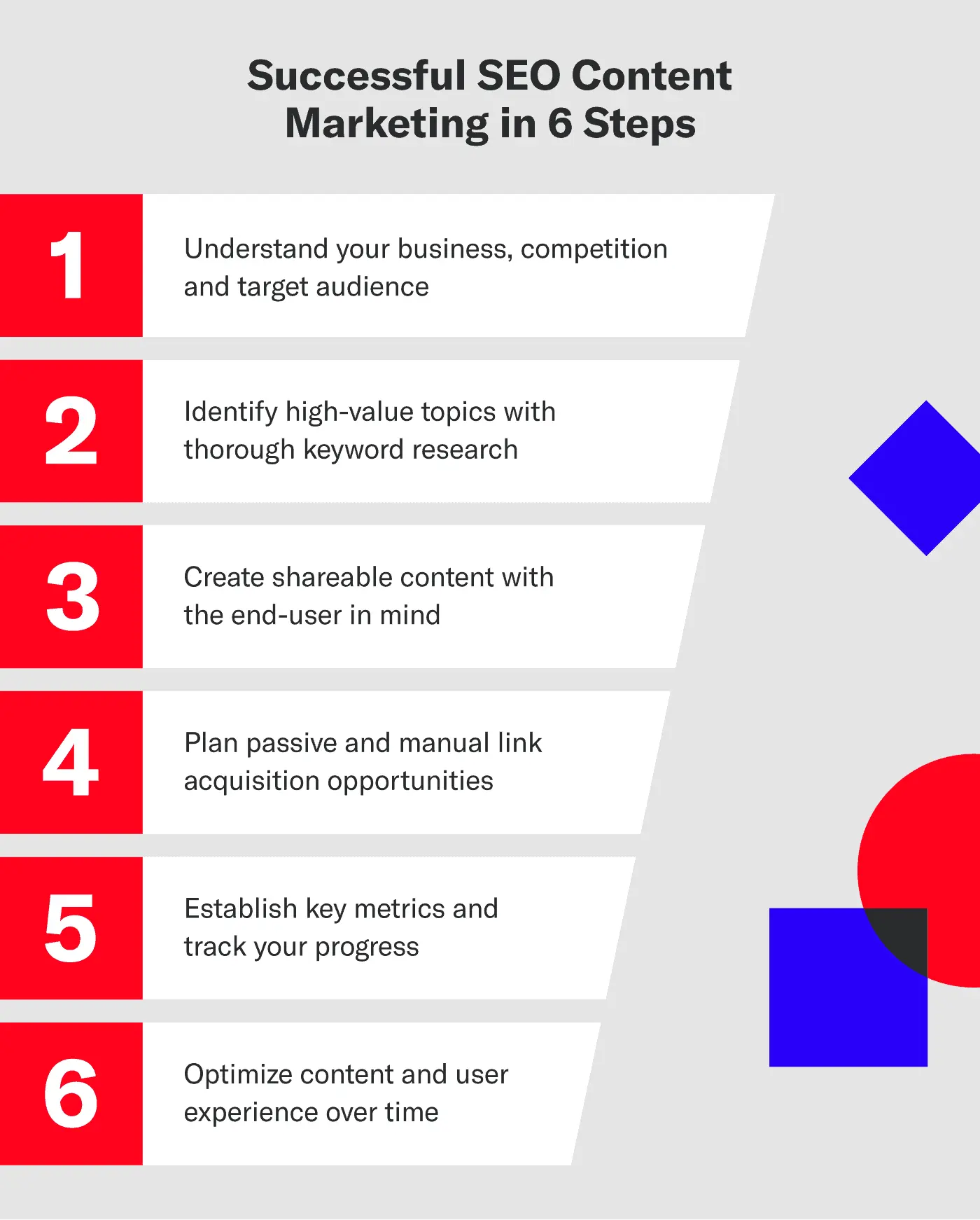 Successful SEO Content Marketing in 6 Steps

1
Understand your business, competition and target audience

2
Identify high-value topics with thorough keyword research

3
Create shareable content with the end-user in mind

4
Plan passive and manual link acquisition opportunities

5
Establish key metrics and track your progress

6
Optimize content and user experience over time